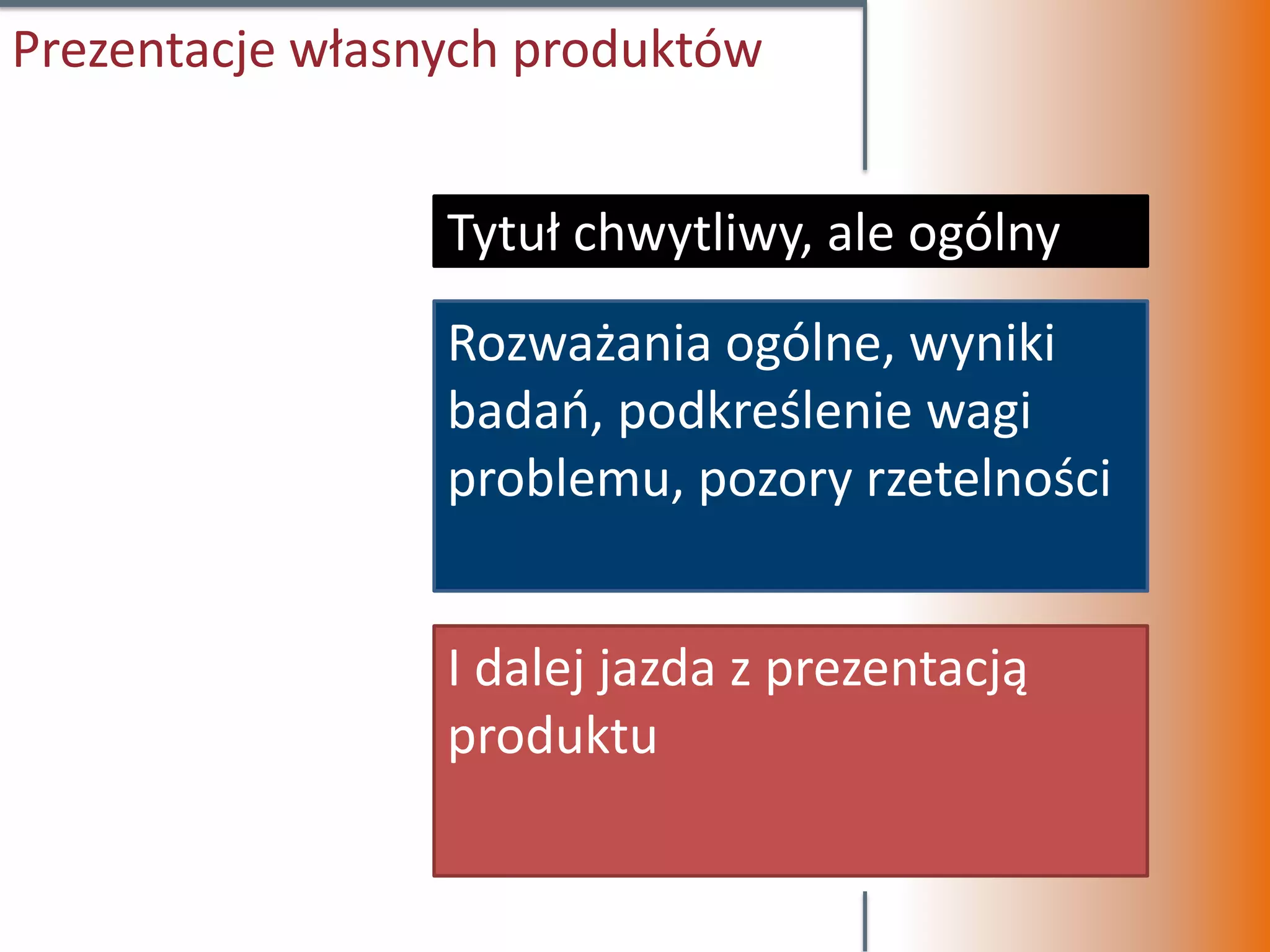 Prezentacje własnych produktów

Tytuł chwytliwy, ale ogólny

Rozważania ogólne, wyniki badań, podkreślenie wagi problemu, pozory rzetelności

I dalej jazda z prezentacją produktu